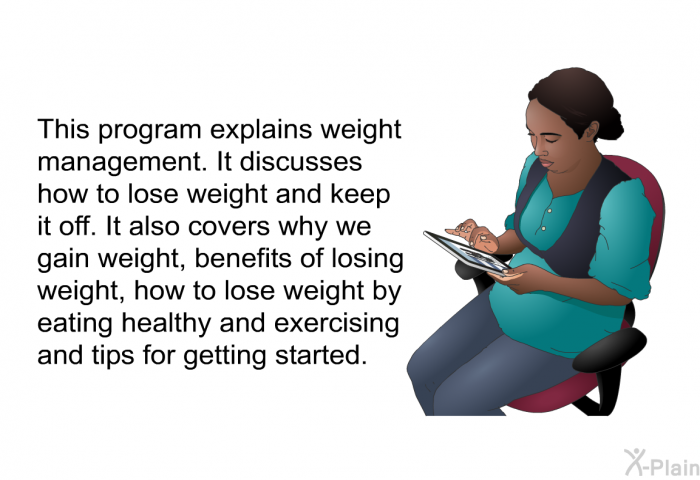 This program explains weight management. It discusses how to lose weight and keep it off. It also covers why we gain weight, benefits of losing weight, how to lose weight by eating healthy and exercising and tips for getting started.

X-Plain